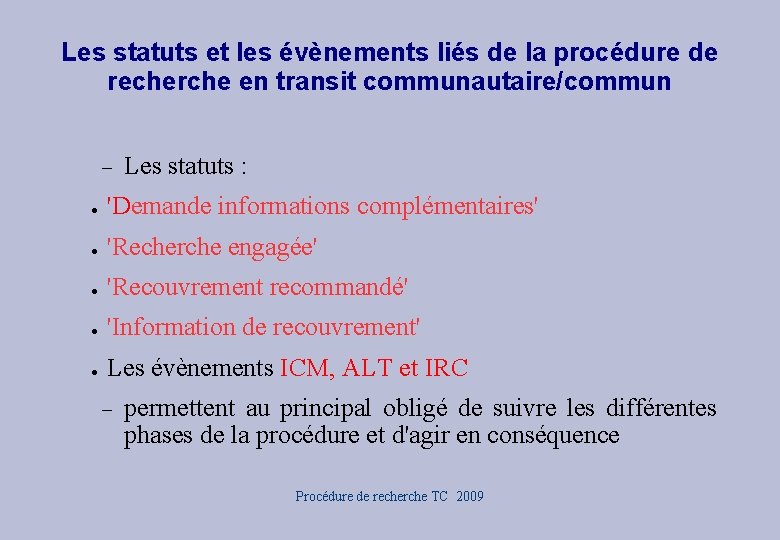 Les statuts et les évènements liés de la procédure de recherche en transit communautaire/commun

– Les statuts :

• 'Demande informations complémentaires'

• 'Recherche engagée'

• 'Recouvrement recommandé'

• 'Information de recouvrement'

• Les évènements ICM, ALT et IRC

– permettent au principal obligé de suivre les différentes phases de la procédure et d'agir en conséquence

Procédure de recherche TC 2009